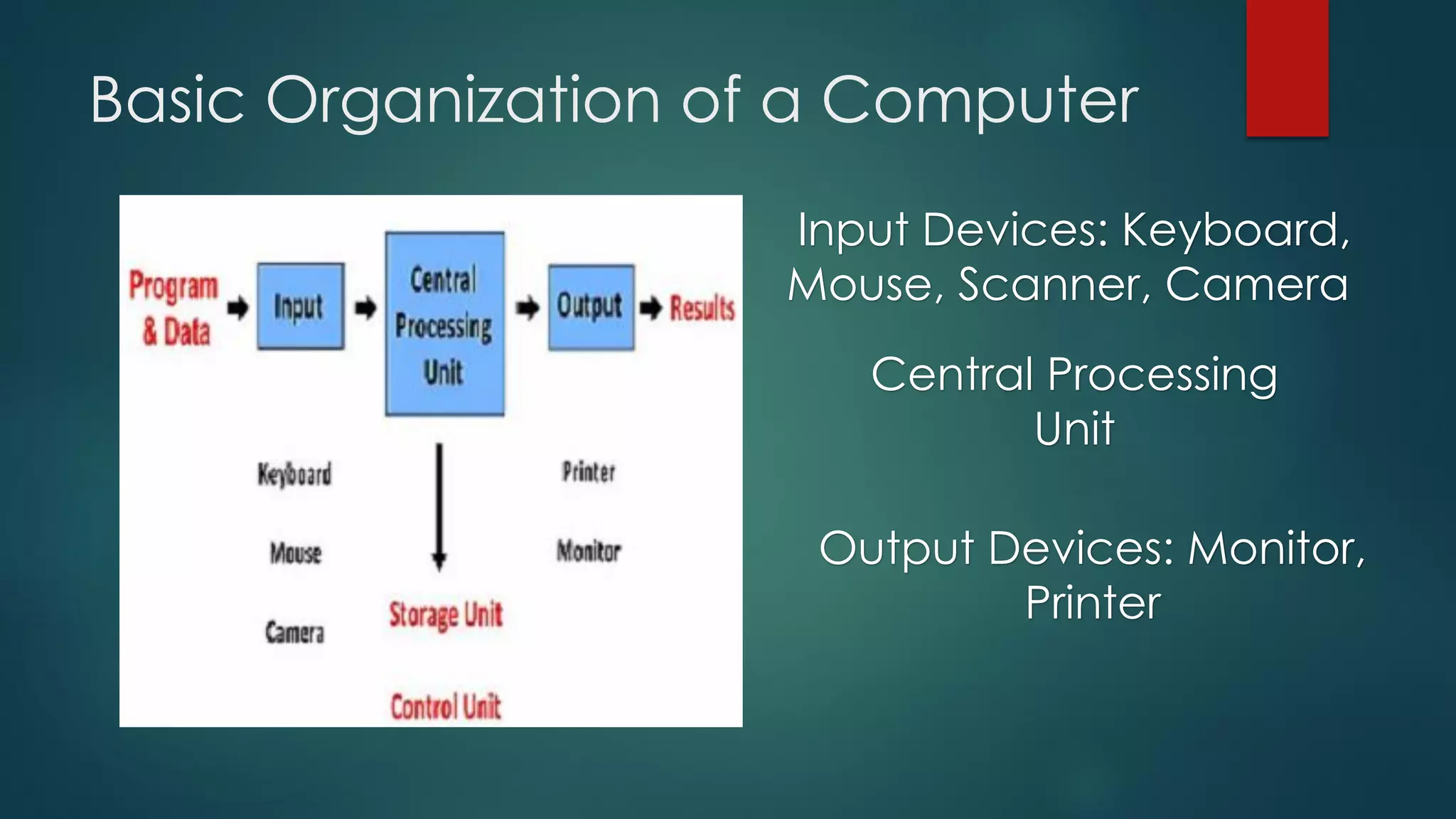 Basic Organization of a Computer

Program & Data
Input
Central Processing Unit
Output
Results

Keyboard
Mouse
Camera

Storage Unit
Control Unit

Printer
Monitor

Input Devices: Keyboard, Mouse, Scanner, Camera

Central Processing Unit

Output Devices: Monitor, Printer